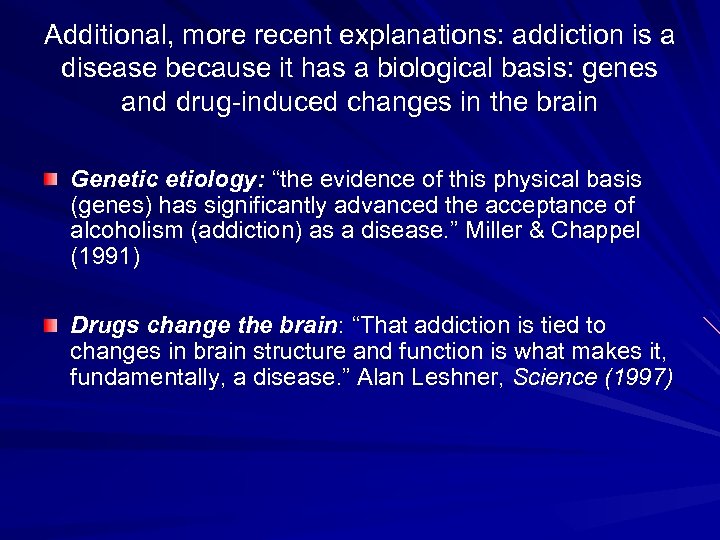 Additional, more recent explanations: addiction is a disease because it has a biological basis: genes and drug-induced changes in the brain

Genetic etiology: “the evidence of this physical basis (genes) has significantly advanced the acceptance of alcoholism (addiction) as a disease.” Miller & Chappel (1991)

Drugs change the brain: “That addiction is tied to changes in brain structure and function is what makes it, fundamentally, a disease.” Alan Leshner, Science (1997)